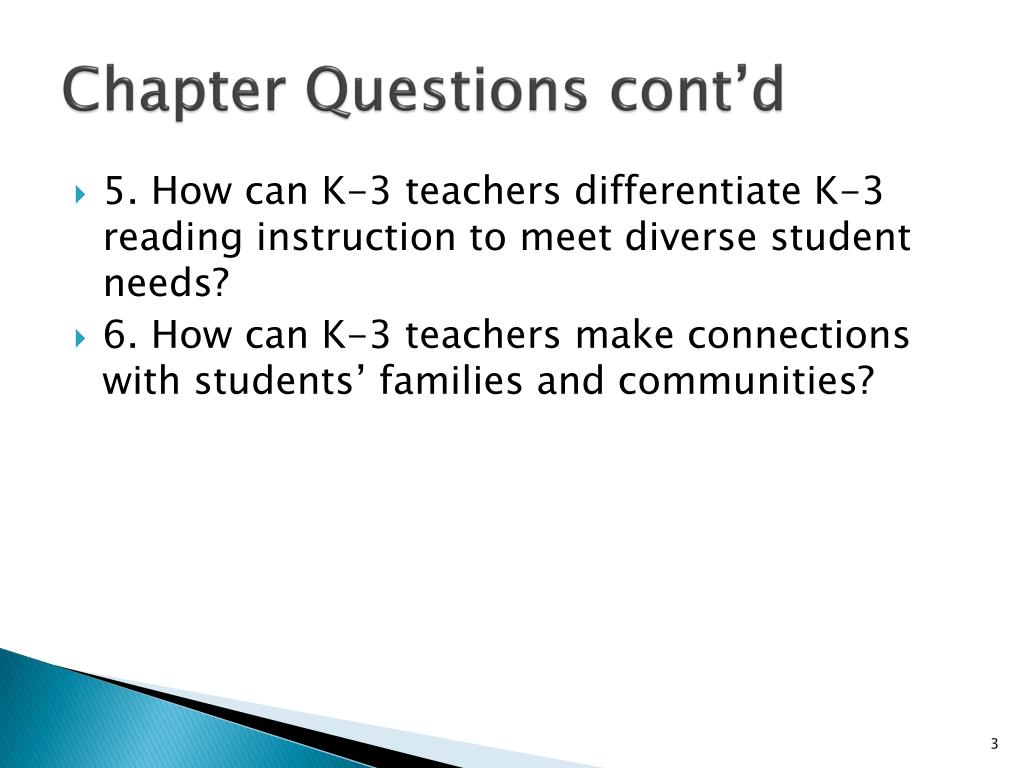 Chapter Questions cont’d

5. How can K-3 teachers differentiate K-3 reading instruction to meet diverse student needs?

6. How can K-3 teachers make connections with students’ families and communities?

3